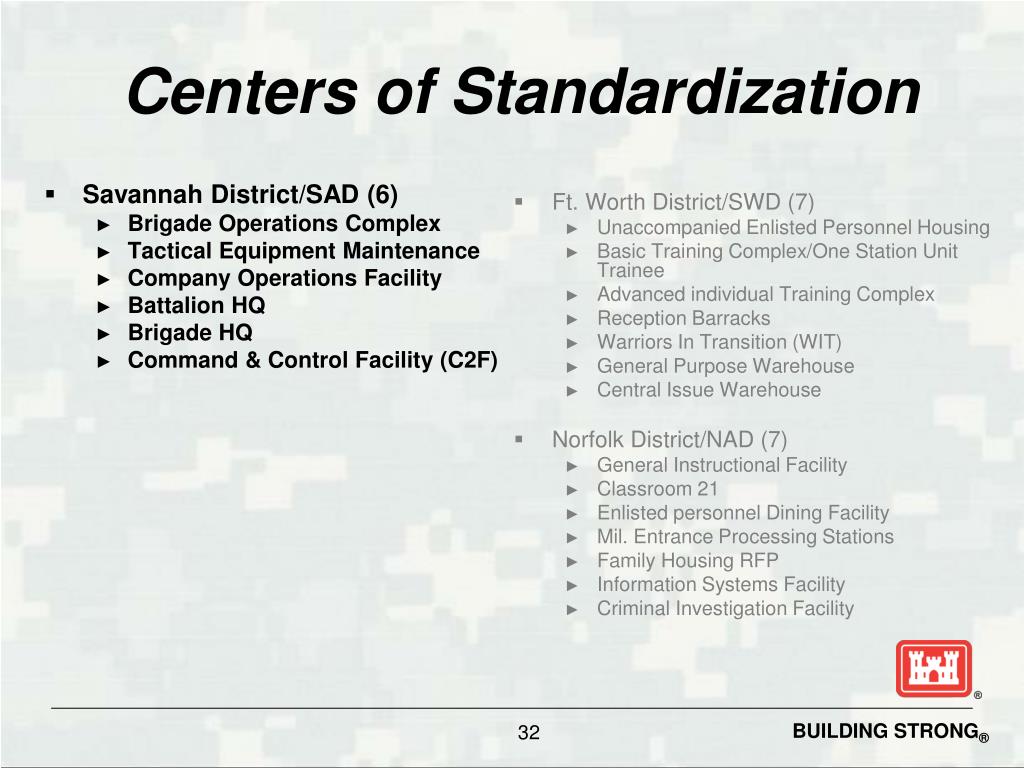 Centers of Standardization

▪ Savannah District/SAD (6)
► Brigade Operations Complex
► Tactical Equipment Maintenance
► Company Operations Facility
► Battalion HQ
► Brigade HQ
► Command & Control Facility (C2F)

▪ Ft. Worth District/SWD (7)
► Unaccompanied Enlisted Personnel Housing
► Basic Training Complex/One Station Unit Trainee
► Advanced individual Training Complex
► Reception Barracks
► Warriors In Transition (WIT)
► General Purpose Warehouse
► Central Issue Warehouse

▪ Norfolk District/NAD (7)
► General Instructional Facility
► Classroom 21
► Enlisted personnel Dining Facility
► Mil. Entrance Processing Stations
► Family Housing RFP
► Information Systems Facility
► Criminal Investigation Facility

®

32

BUILDING STRONG®